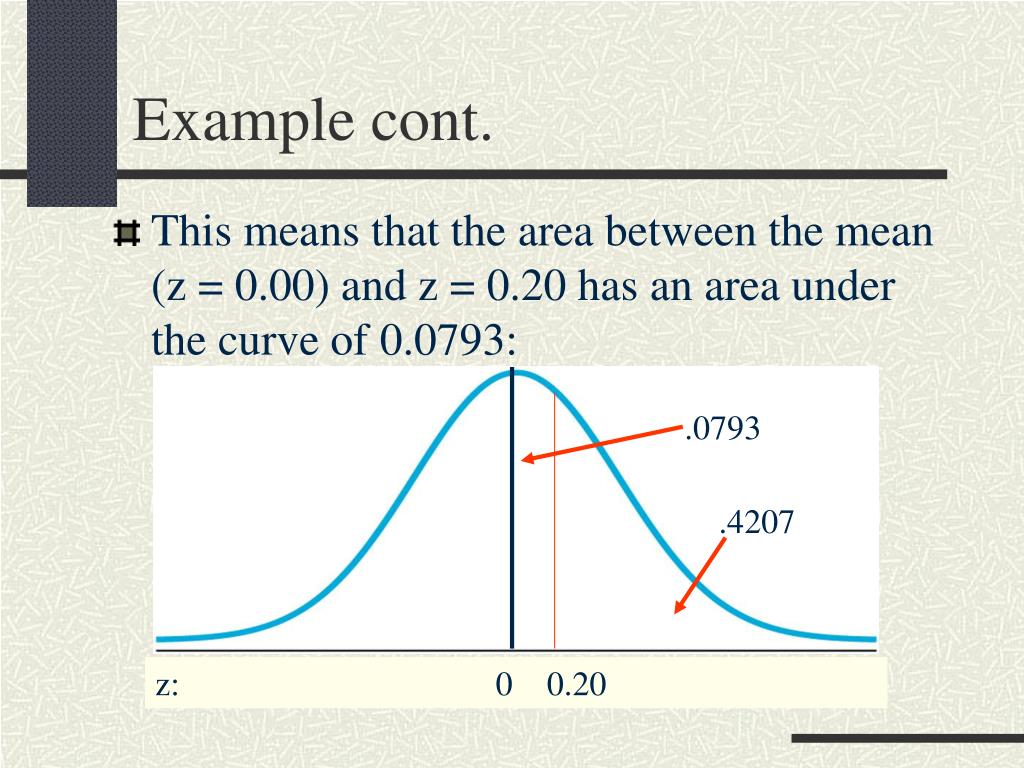 Example cont.

This means that the area between the mean (z = 0.00) and z = 0.20 has an area under the curve of 0.0793:

.0793

.4207

z: 0 0.20